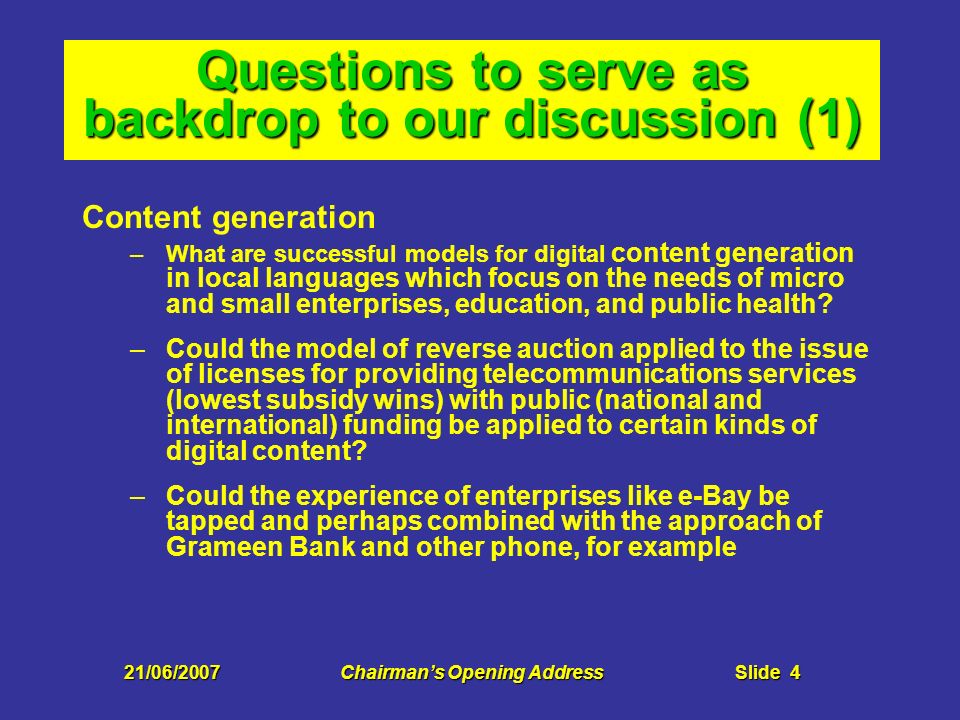 Questions to serve as backdrop to our discussion (1)

Content generation

– What are successful models for digital content generation in local languages which focus on the needs of micro and small enterprises, education, and public health?

– Could the model of reverse auction applied to the issue of licenses for providing telecommunications services (lowest subsidy wins) with public (national and international) funding be applied to certain kinds of digital content?

– Could the experience of enterprises like e-Bay be tapped and perhaps combined with the approach of Grameen Bank and other phone, for example

21/06/2007 Chairman's Opening Address Slide 4